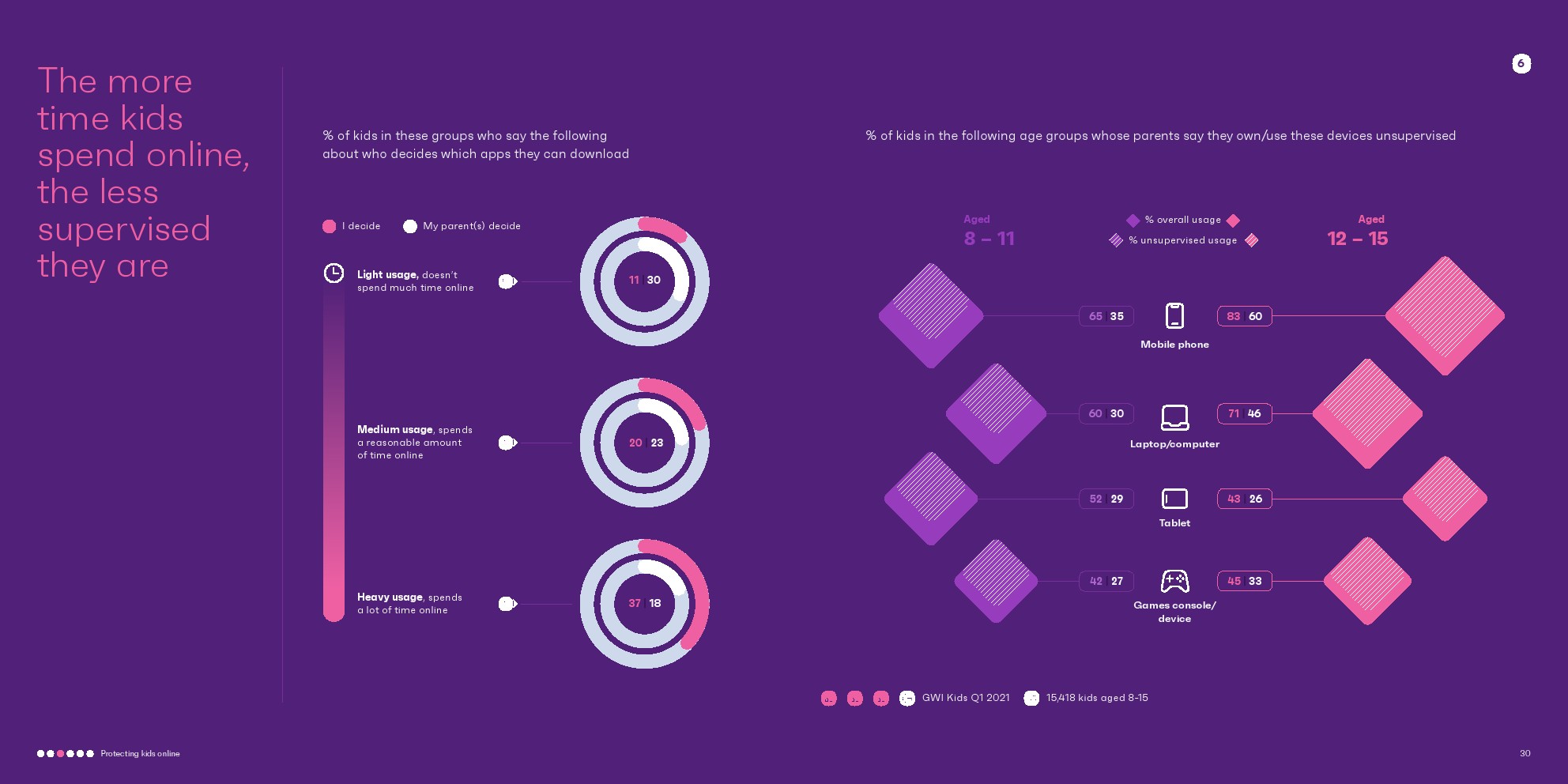 6

The more time kids spend online, the less supervised they are

% of kids in these groups who say the following about who decides which apps they can download

I decide   My parent(s) decide

Light usage, doesn't spend much time online
11 30

Medium usage, spends a reasonable amount of time online
20 23

Heavy usage, spends a lot of time online
37 18

% of kids in the following age groups whose parents say they own/use these devices unsupervised

Aged 8 – 11

% overall usage
% unsupervised usage

Aged 12 – 15

65 35 Mobile phone 83 60

60 30 Laptop/computer 71 46

52 29 Tablet 43 26

42 27 Games console/ device 45 33

GWI Kids Q1 2021   15,418 kids aged 8-15

Protecting kids online

30